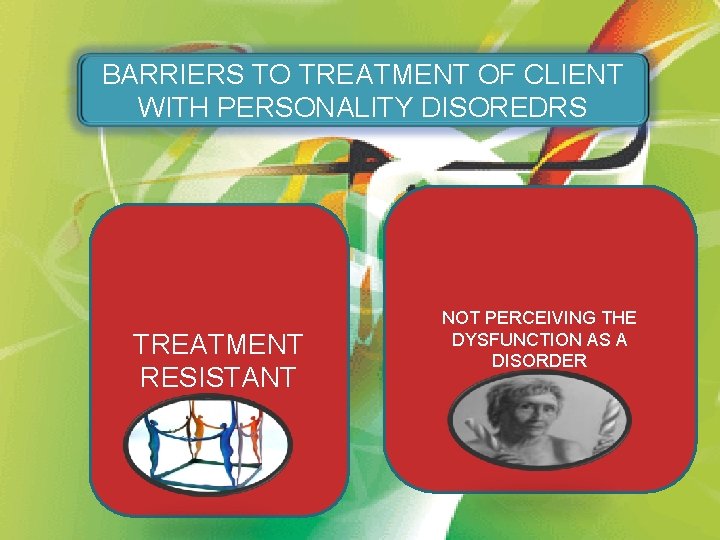 BARRIERS TO TREATMENT OF CLIENT WITH PERSONALITY DISOREDRS

TREATMENT RESISTANT

NOT PERCEIVING THE DYSFUNCTION AS A DISORDER